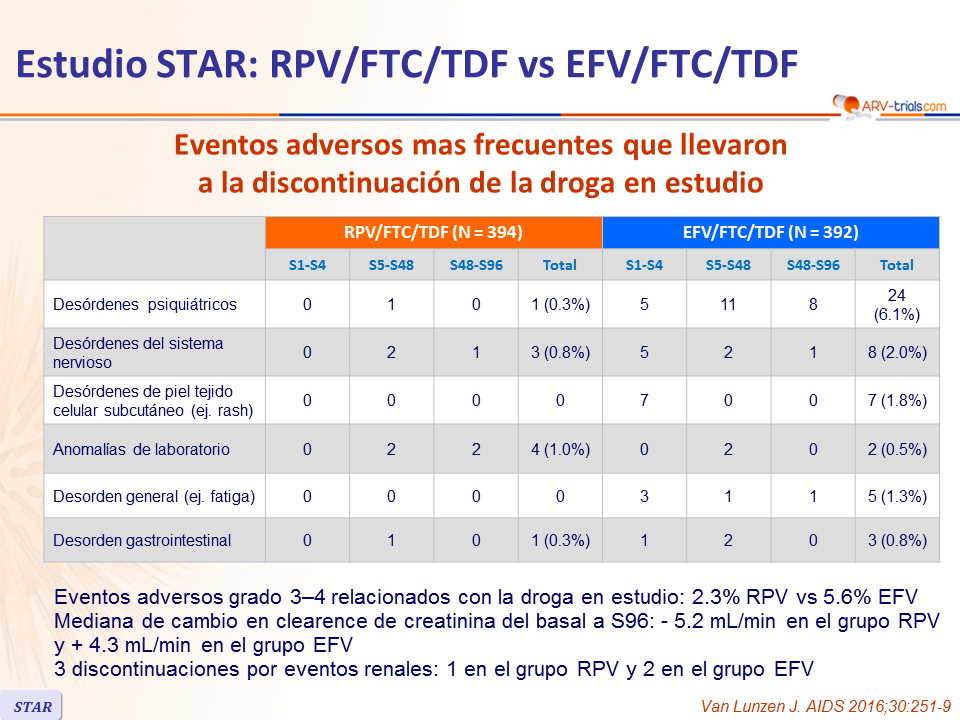 Estudio STAR: RPV/FTC/TDF vs EFV/FTC/TDF

ARV-trials.com

Eventos adversos mas frecuentes que llevaron a la discontinuación de la droga en estudio

| | RPV/FTC/TDF (N = 394) | | | | EFV/FTC/TDF (N = 392) | | | |
|---|---|---|---|---|---|---|---|---|
| | S1-S4 | S5-S48 | S48-S96 | Total | S1-S4 | S5-S48 | S48-S96 | Total |
| Desórdenes psiquiátricos | 0 | 1 | 0 | 1 (0.3%) | 5 | 11 | 8 | 24 (6.1%) |
| Desórdenes del sistema nervioso | 0 | 2 | 1 | 3 (0.8%) | 5 | 2 | 1 | 8 (2.0%) |
| Desórdenes de piel tejido celular subcutáneo (ej. rash) | 0 | 0 | 0 | 0 | 7 | 0 | 0 | 7 (1.8%) |
| Anomalías de laboratorio | 0 | 2 | 2 | 4 (1.0%) | 0 | 2 | 0 | 2 (0.5%) |
| Desorden general (ej. fatiga) | 0 | 0 | 0 | 0 | 3 | 1 | 1 | 5 (1.3%) |
| Desorden gastrointestinal | 0 | 1 | 0 | 1 (0.3%) | 1 | 2 | 0 | 3 (0.8%) |

Eventos adversos grado 3–4 relacionados con la droga en estudio: 2.3% RPV vs 5.6% EFV
Mediana de cambio en clearence de creatinina del basal a S96: - 5.2 mL/min en el grupo RPV y + 4.3 mL/min en el grupo EFV
3 discontinuaciones por eventos renales: 1 en el grupo RPV y 2 en el grupo EFV

STAR

Van Lunzen J. AIDS 2016;30:251-9